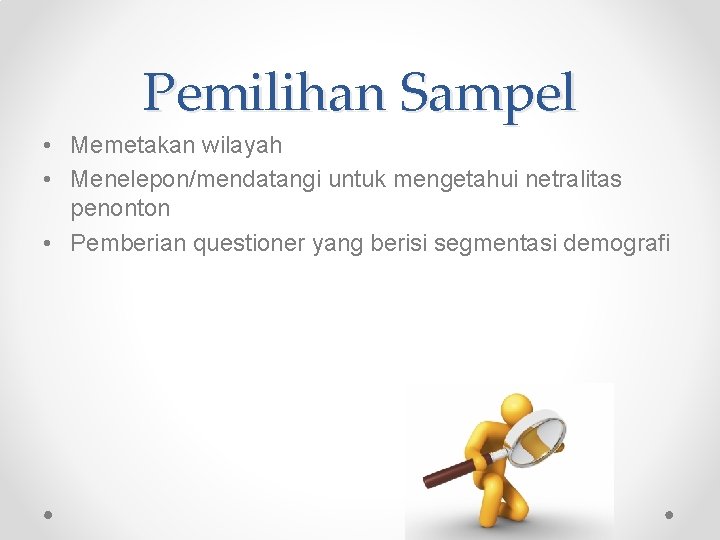 Pemilihan Sampel

• Memetakan wilayah
• Menelepon/mendatangi untuk mengetahui netralitas penonton
• Pemberian questioner yang berisi segmentasi demografi